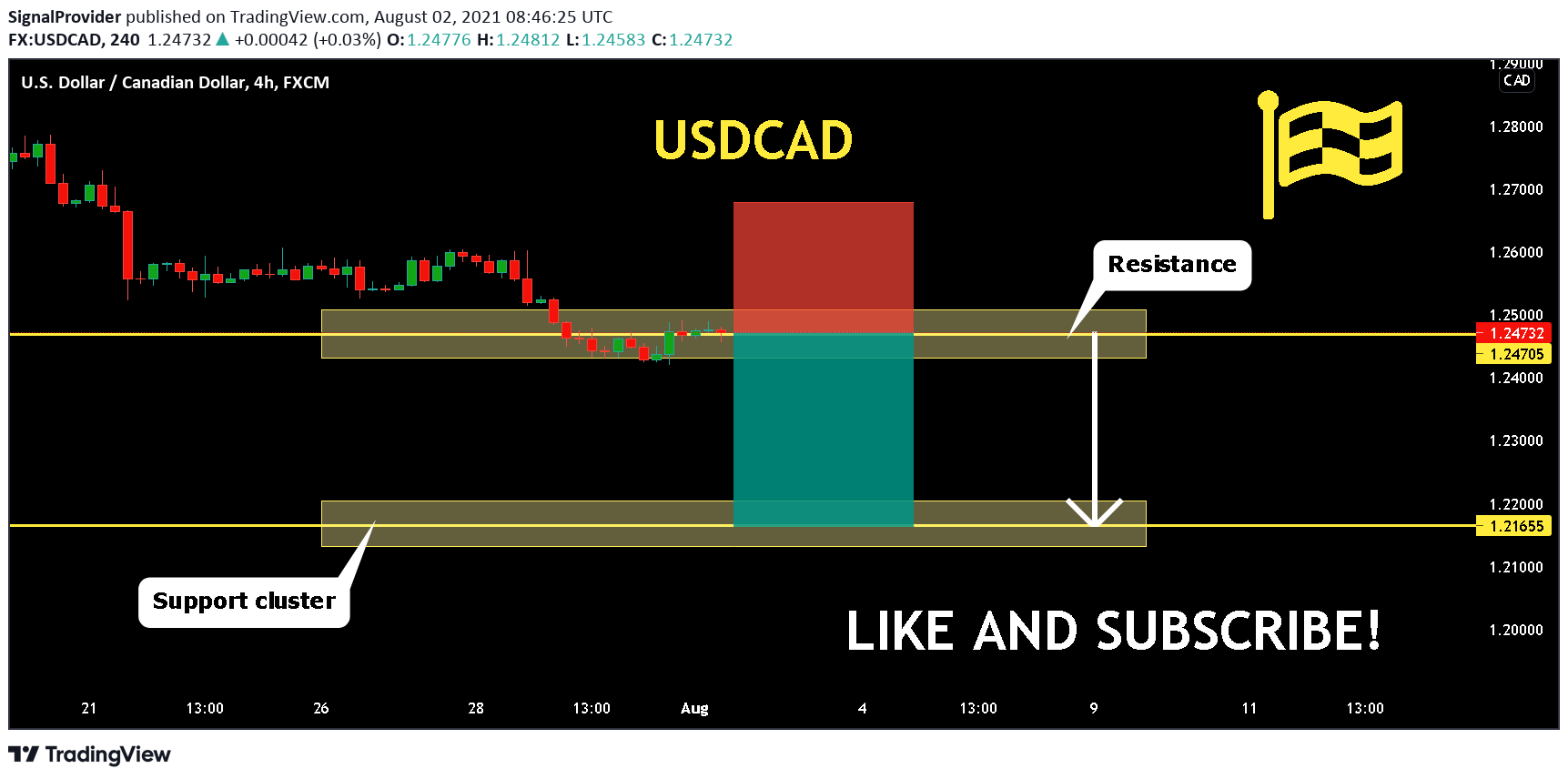 SignalProvider published on TradingView.com, August 02, 2021 08:46:25 UTC
FX:USDCAD, 240 1.24732 ▲ +0.00042 (+0.03%) O:1.24776 H:1.24812 L:1.24583 C:1.24732

U.S. Dollar / Canadian Dollar, 4h, FXCM

USDCAD

Resistance

Support cluster

LIKE AND SUBSCRIBE!

1.29000
CAD
1.28000
1.27000
1.26000
1.25000
1.24732
1.24705
1.24000
1.23000
1.22000
1.21655
1.21000
1.20000

21 13:00 26 28 13:00 Aug 4 13:00 9 11 13:00

TradingView